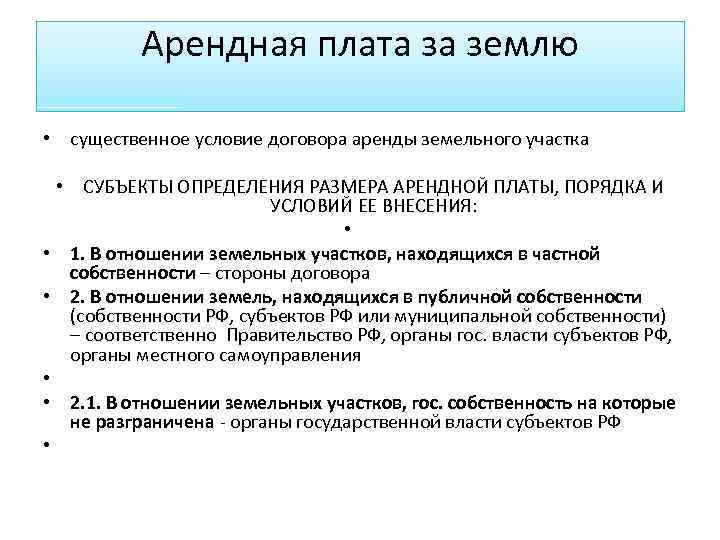 Арендная плата за землю

• существенное условие договора аренды земельного участка

• СУБЪЕКТЫ ОПРЕДЕЛЕНИЯ РАЗМЕРА АРЕНДНОЙ ПЛАТЫ, ПОРЯДКА И УСЛОВИЙ ЕЕ ВНЕСЕНИЯ:

•

• 1. В отношении земельных участков, находящихся в частной собственности – стороны договора

• 2. В отношении земель, находящихся в публичной собственности (собственности РФ, субъектов РФ или муниципальной собственности) – соответственно Правительство РФ, органы гос. власти субъектов РФ, органы местного самоуправления

•

• 2.1. В отношении земельных участков, гос. собственность на которые не разграничена - органы государственной власти субъектов РФ

•